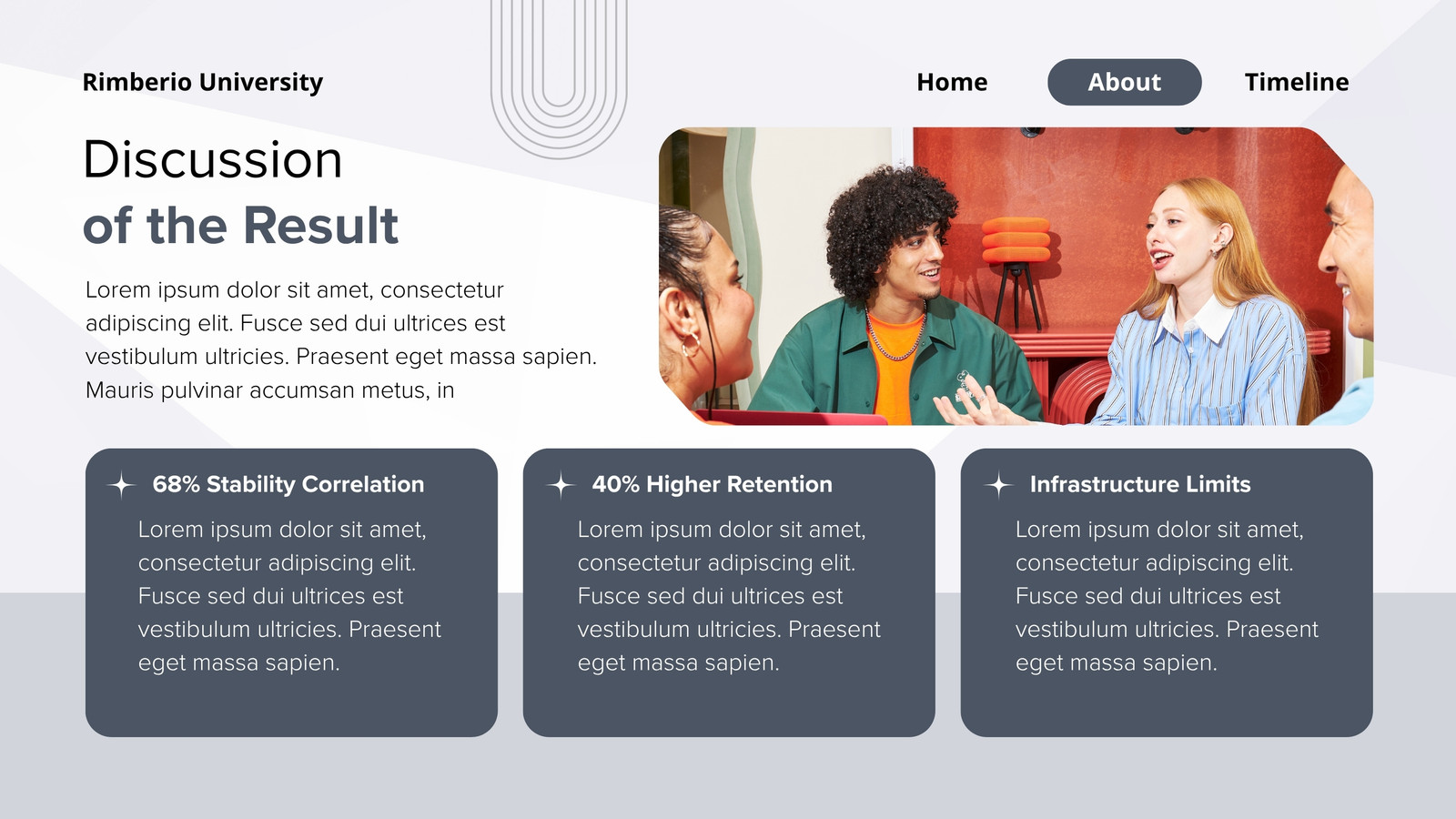 Rimberio University

Home

About

Timeline

Discussion
of the Result

Lorem ipsum dolor sit amet, consectetur adipiscing elit. Fusce sed dui ultrices est vestibulum ultricies. Praesent eget massa sapien. Mauris pulvinar accumsan metus, in

68% Stability Correlation

Lorem ipsum dolor sit amet, consectetur adipiscing elit. Fusce sed dui ultrices est vestibulum ultricies. Praesent eget massa sapien.

40% Higher Retention

Lorem ipsum dolor sit amet, consectetur adipiscing elit. Fusce sed dui ultrices est vestibulum ultricies. Praesent eget massa sapien.

Infrastructure Limits

Lorem ipsum dolor sit amet, consectetur adipiscing elit. Fusce sed dui ultrices est vestibulum ultricies. Praesent eget massa sapien.